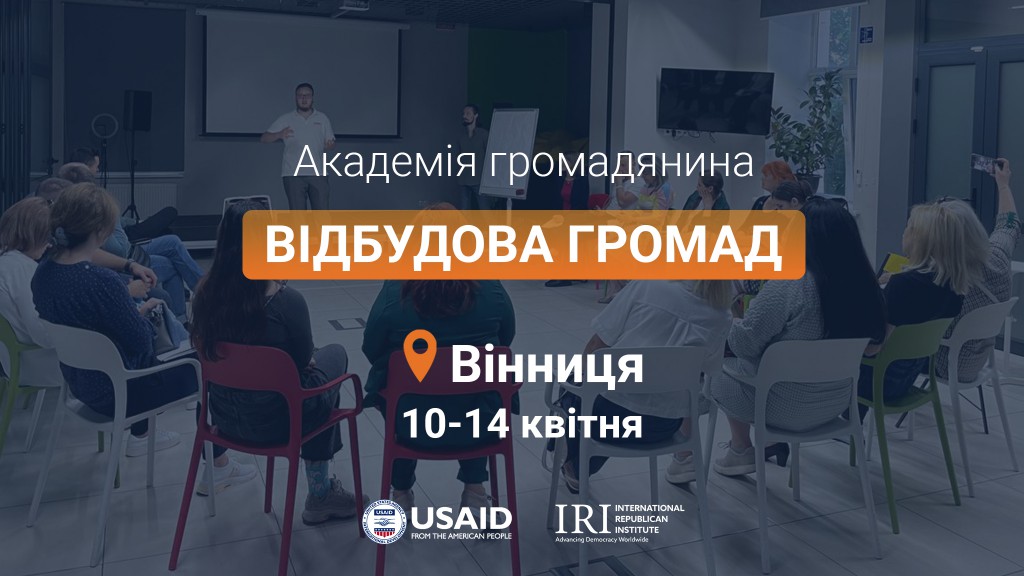 Академія громадянина

ВІДБУДОВА ГРОМАД

Вінниця

10-14 квітня

USAID
FROM THE AMERICAN PEOPLE

IRI INTERNATIONAL REPUBLICAN INSTITUTE
Advancing Democracy Worldwide